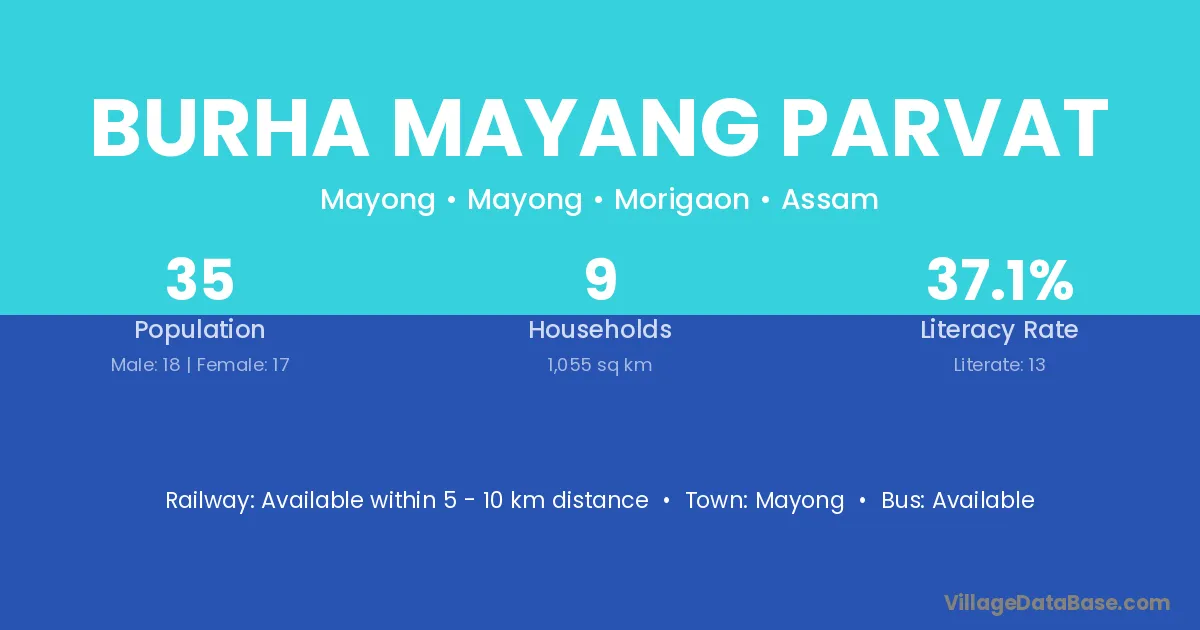 BURHA MAYANG PARVAT

Mayong • Mayong • Morigaon • Assam

35
Population
Male: 18 | Female: 17

9
Households
1,055 sq km

37.1%
Literacy Rate
Literate: 13

Railway: Available within 5 - 10 km distance • Town: Mayong • Bus: Available

VillageDataBase.com